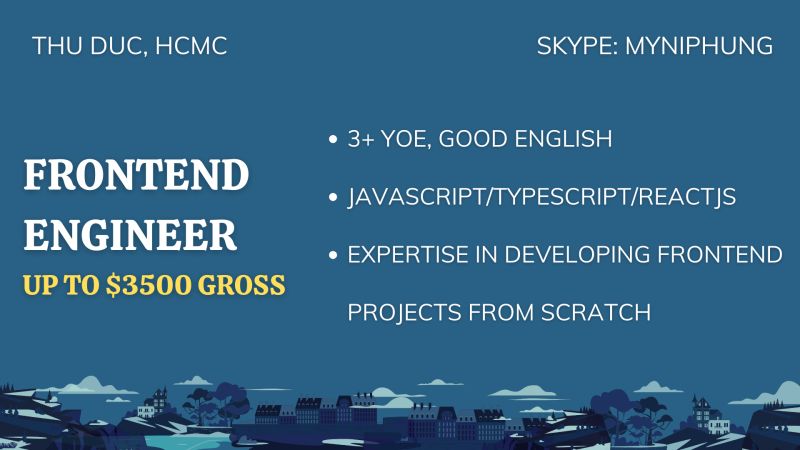 THU DUC, HCMC

SKYPE: MYNIPHUNG

FRONTEND ENGINEER

UP TO \$3500 GROSS

• 3+ YOE, GOOD ENGLISH

• JAVASCRIPT/TYPESCRIPT/REACTJS

• EXPERTISE IN DEVELOPING FRONTEND PROJECTS FROM SCRATCH